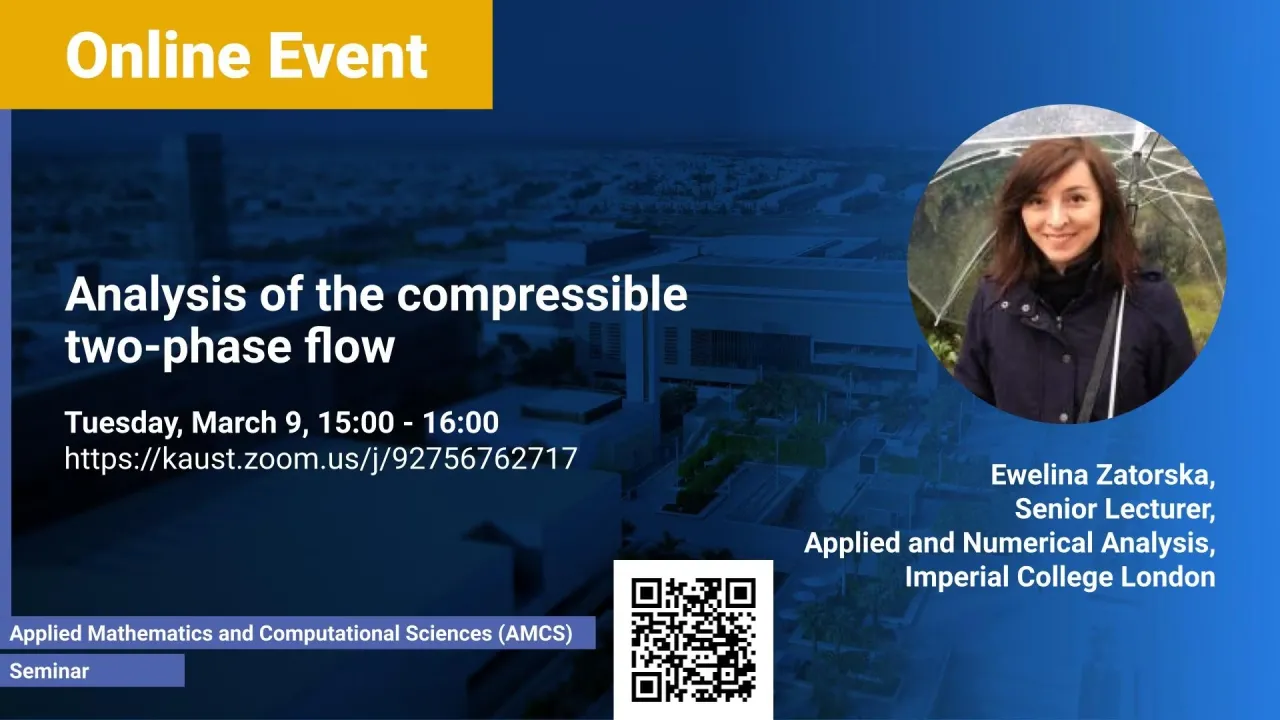 Online Event

Analysis of the compressible two-phase flow

Tuesday, March 9, 15:00 - 16:00
https://kaust.zoom.us/j/92756762717

Ewelina Zatorska,
Senior Lecturer,
Applied and Numerical Analysis,
Imperial College London

Applied Mathematics and Computational Sciences (AMCS)

Seminar